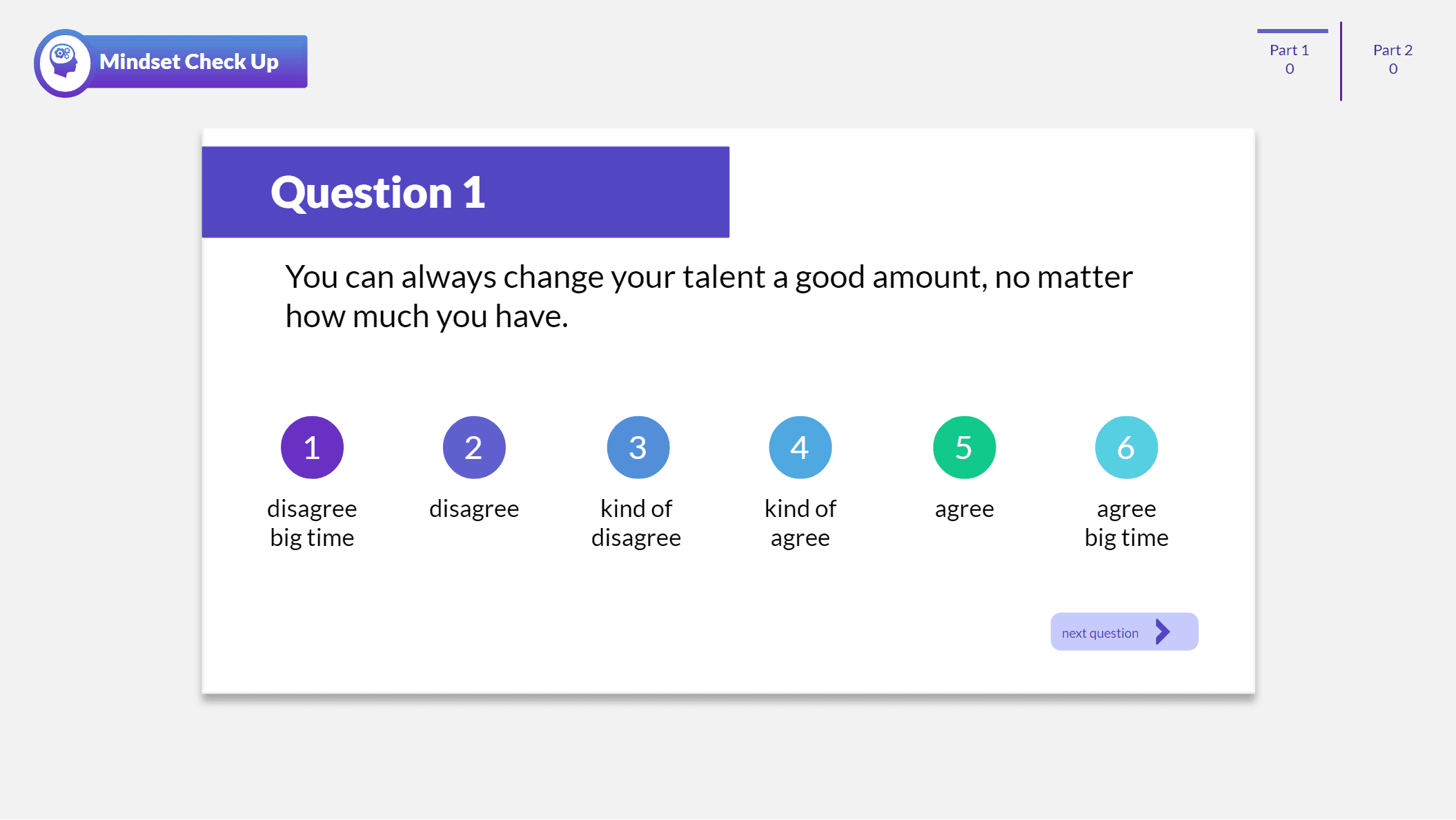 Mindset Check Up

Part 1
0

Part 2
0

Question 1

You can always change your talent a good amount, no matter how much you have.

1
disagree big time

2
disagree

3
kind of disagree

4
kind of agree

5
agree

6
agree big time

next question